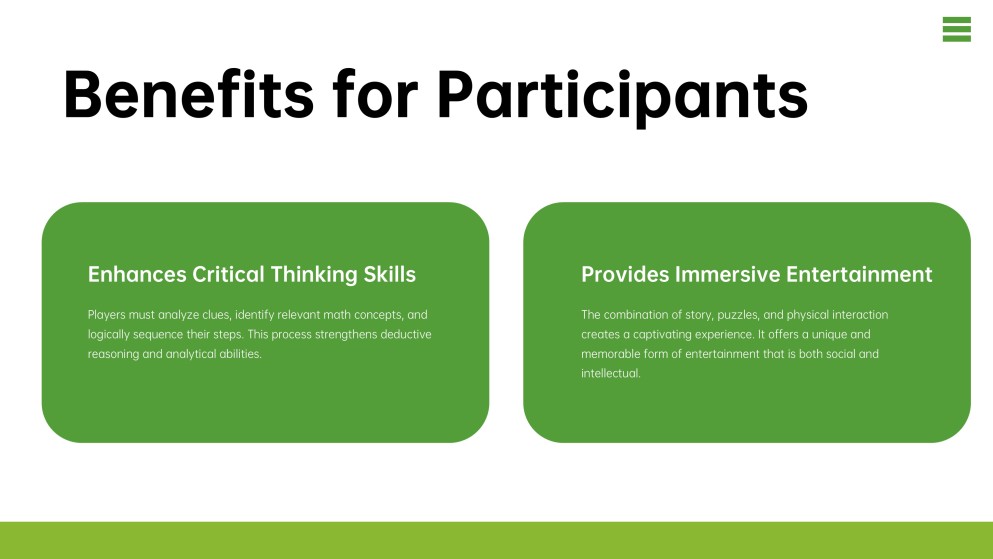 Benefits for Participants

Enhances Critical Thinking Skills

Players must analyze clues, identify relevant math concepts, and logically sequence their steps. This process strengthens deductive reasoning and analytical abilities.

Provides Immersive Entertainment

The combination of story, puzzles, and physical interaction creates a captivating experience. It offers a unique and memorable form of entertainment that is both social and intellectual.